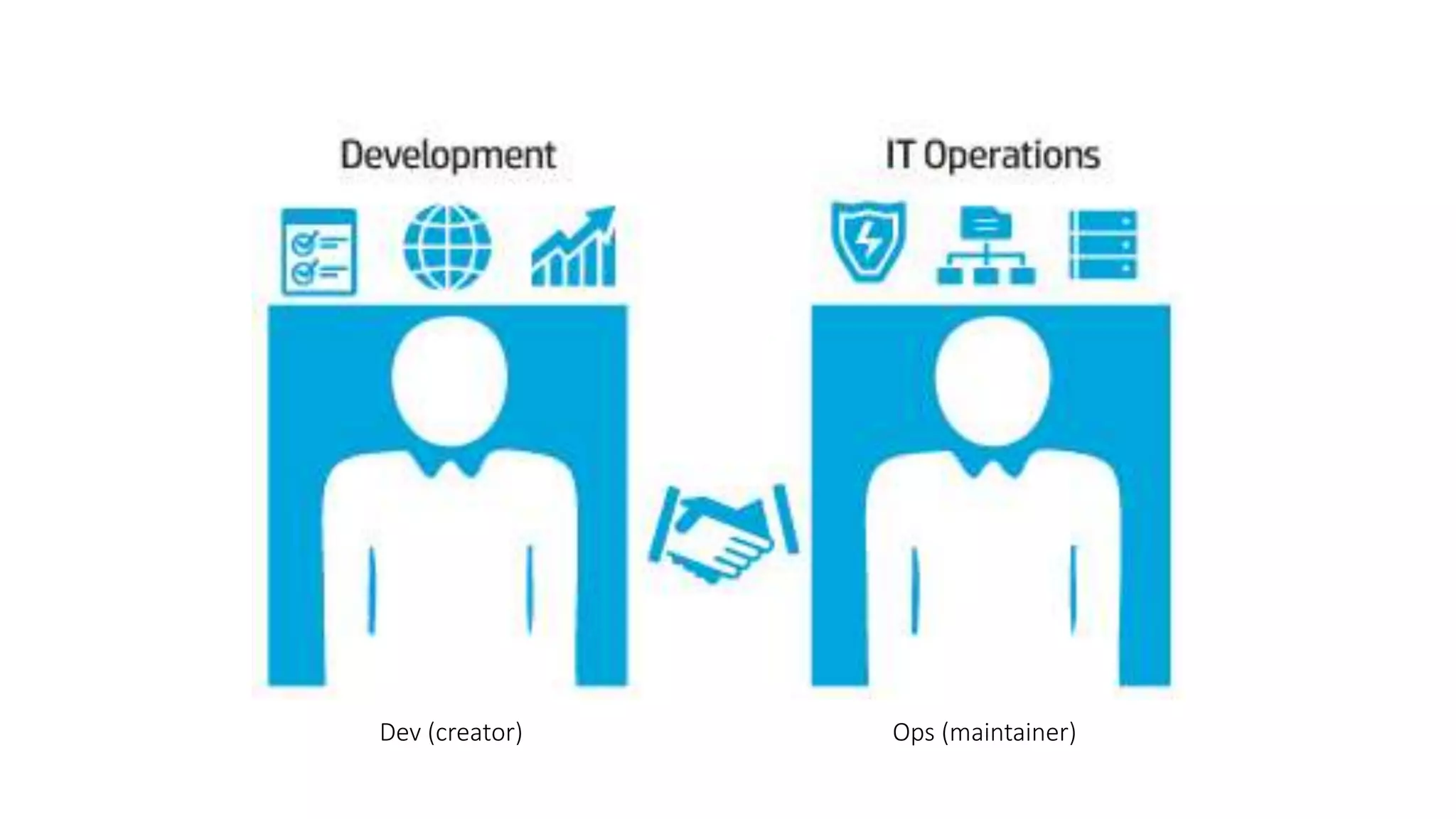 Development

IT Operations

Dev (creator)

Ops (maintainer)